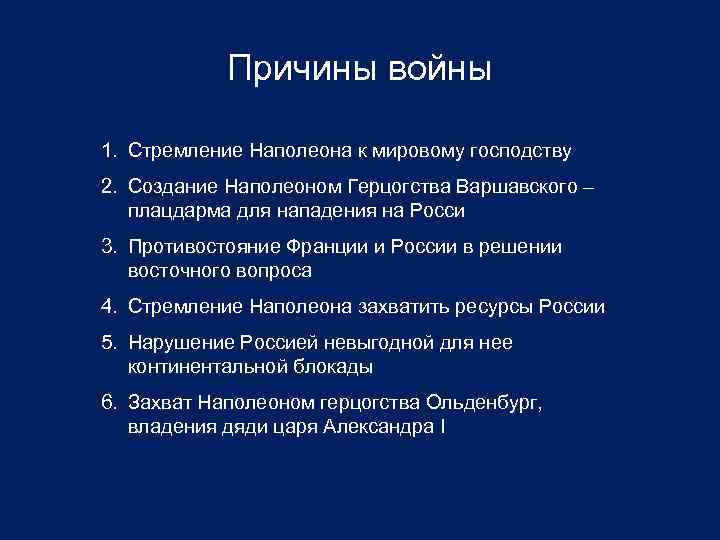 Причины войны

1. Стремление Наполеона к мировому господству
2. Создание Наполеоном Герцогства Варшавского – плацдарма для нападения на Росси
3. Противостояние Франции и России в решении восточного вопроса
4. Стремление Наполеона захватить ресурсы России
5. Нарушение Россией невыгодной для нее континентальной блокады
6. Захват Наполеоном герцогства Ольденбург, владения дяди царя Александра I